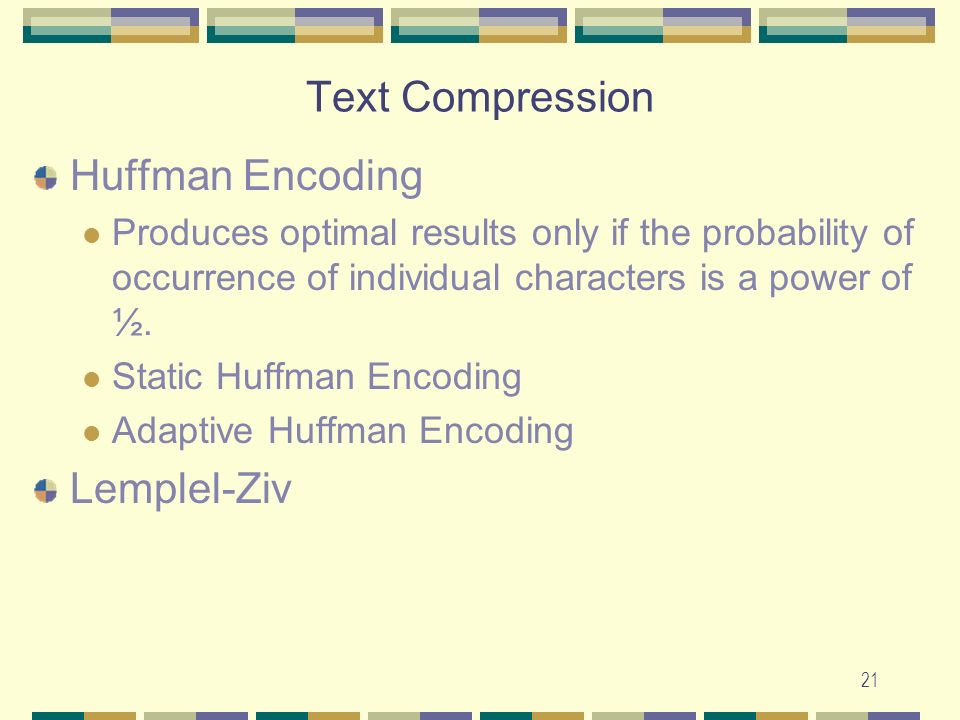 Text Compression

Huffman Encoding

Produces optimal results only if the probability of occurrence of individual characters is a power of ½.

Static Huffman Encoding

Adaptive Huffman Encoding

Lemplel-Ziv

21